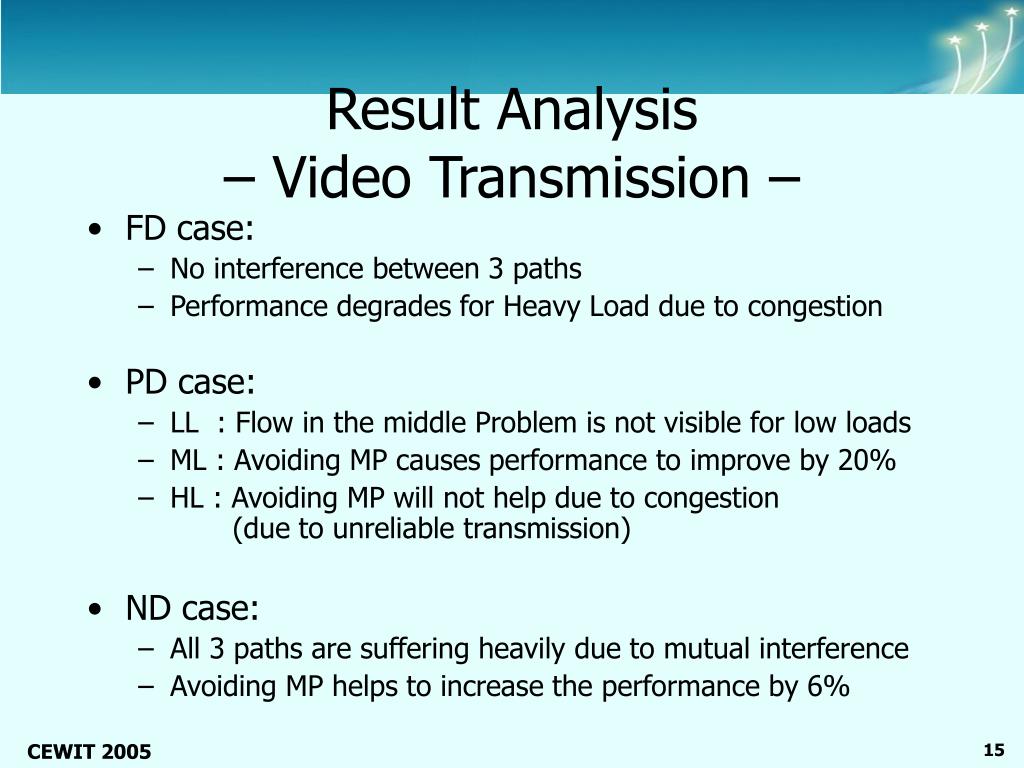 Result Analysis
– Video Transmission –

• FD case:
– No interference between 3 paths
– Performance degrades for Heavy Load due to congestion

• PD case:
– LL : Flow in the middle Problem is not visible for low loads
– ML : Avoiding MP causes performance to improve by 20%
– HL : Avoiding MP will not help due to congestion (due to unreliable transmission)

• ND case:
– All 3 paths are suffering heavily due to mutual interference
– Avoiding MP helps to increase the performance by 6%

CEWIT 2005

15